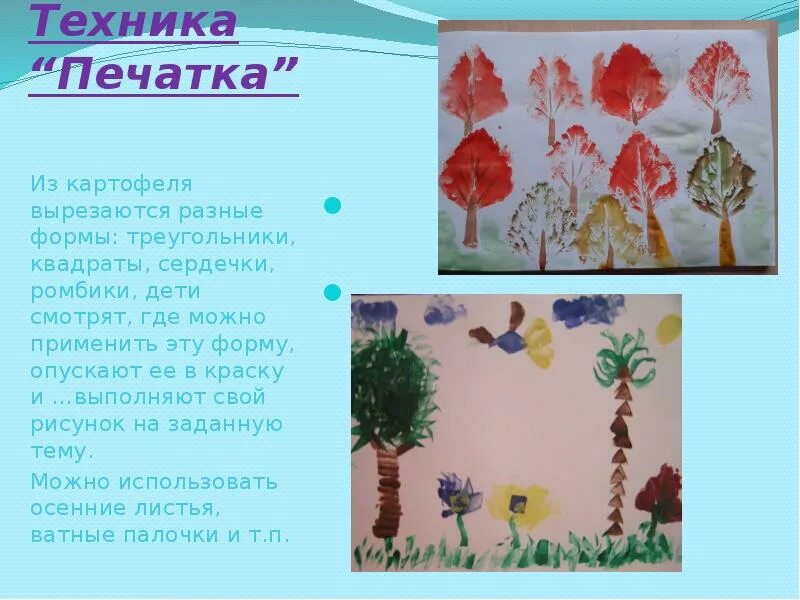 Техника
“Печатка”

Из картофеля вырезаются разные формы: треугольники, квадраты, сердечки, ромбики, дети смотрят, где можно применить эту форму, опускают ее в краску и …выполняют свой рисунок на заданную тему.

Можно использовать осенние листья, ватные палочки и т.п.